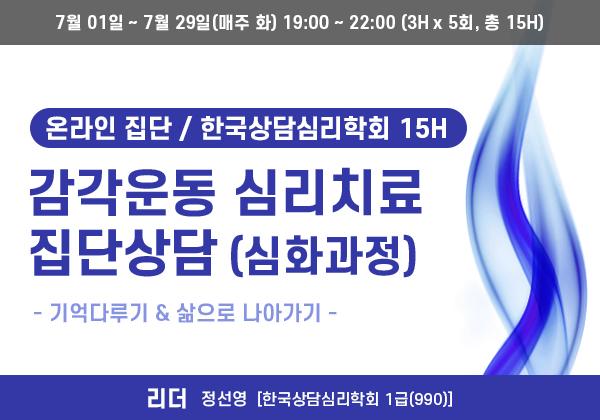 7월 01일 ~ 7월 29일(매주 화) 19:00 ~ 22:00 (3H x 5회, 총 15H)

온라인 집단 / 한국상담심리학회 15H

감각운동 심리치료 집단상담 (심화과정)

- 기억다루기 & 삶으로 나아가기 -

리더 정선영 [한국상담심리학회 1급(990)]